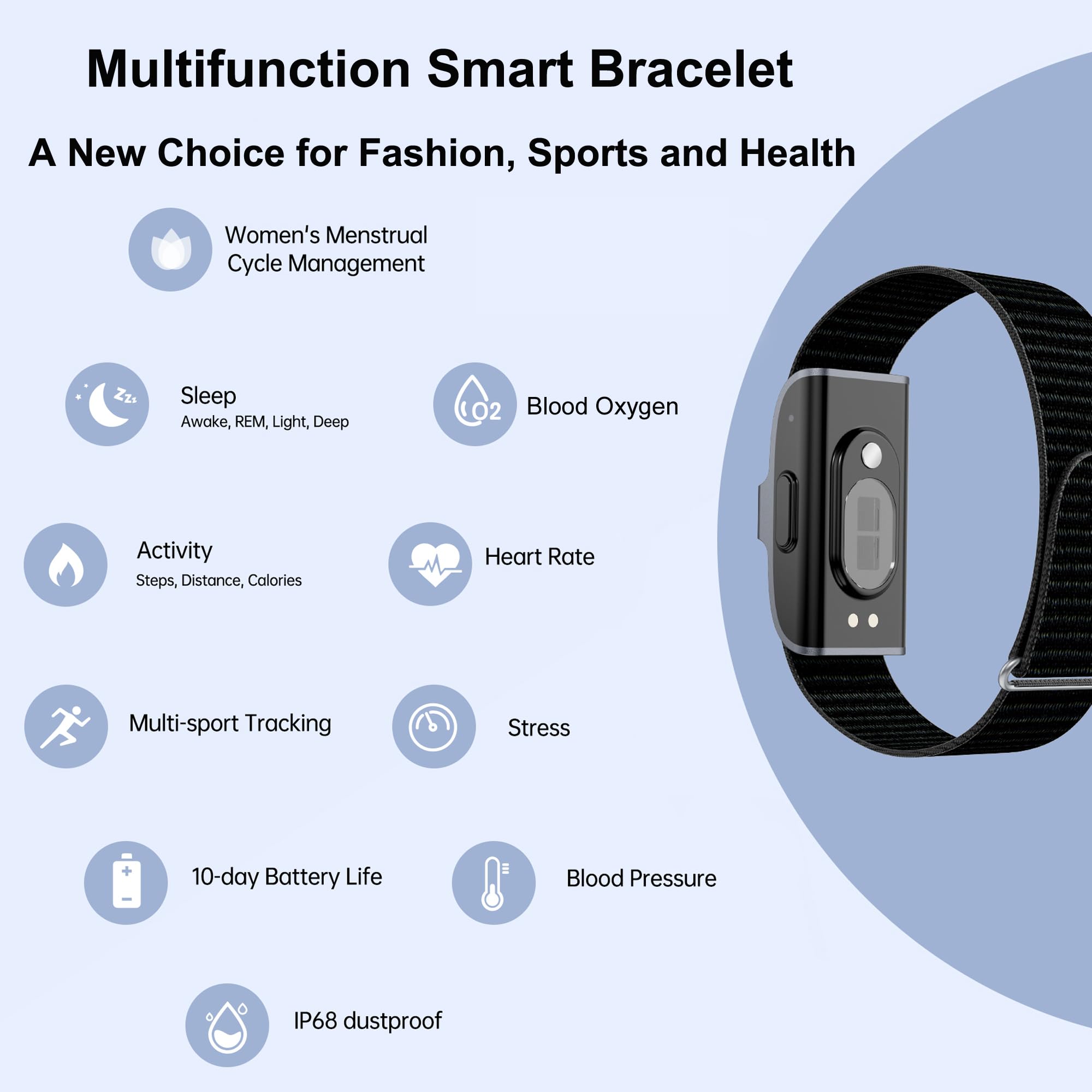 Multifunction Smart Bracelet

A New Choice for Fashion, Sports and Health

Women's Menstrual Cycle Management

Sleep
Awake, REM, Light, Deep

O2

Blood Oxygen

Activity
Steps, Distance, Calories

Heart Rate

Multi-sport Tracking

Stress

10-day Battery Life

Blood Pressure

IP68 dustproof